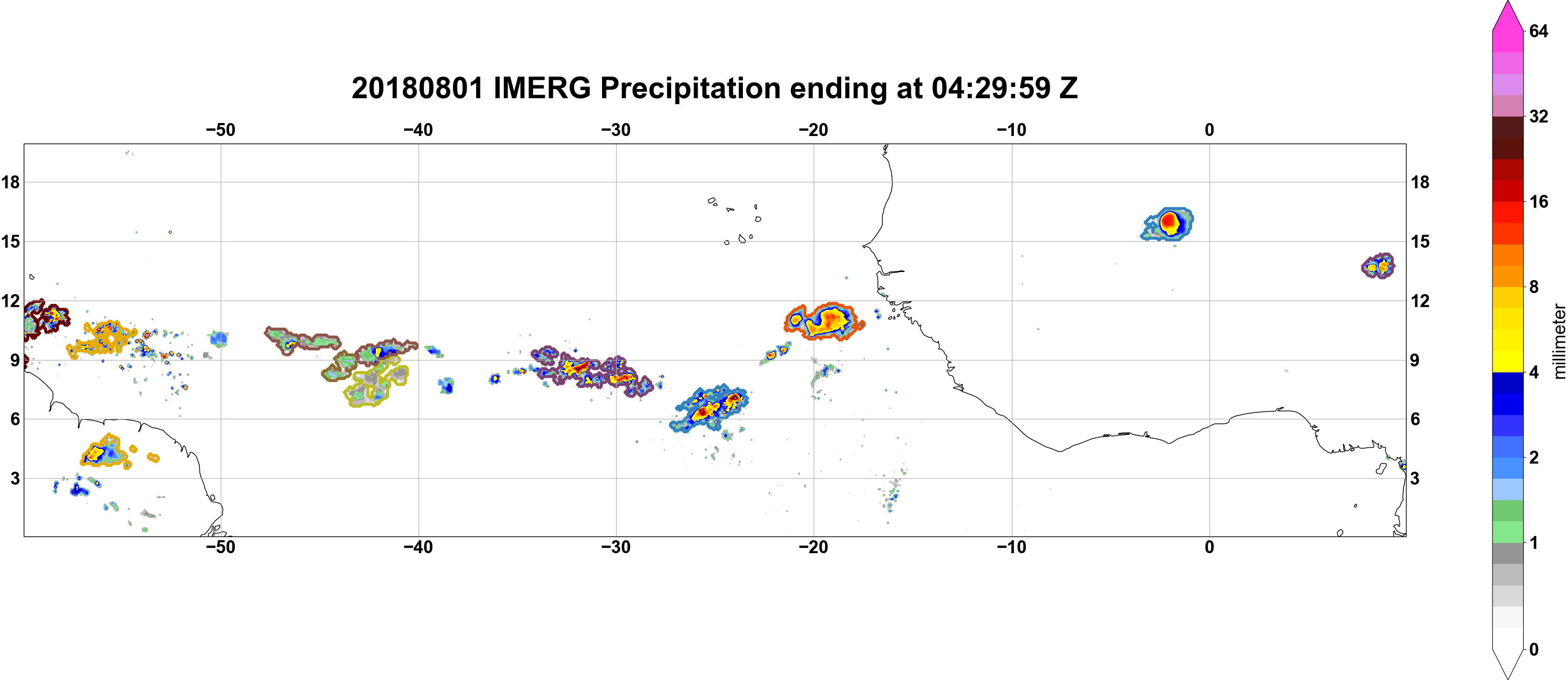 20180801 IMERG Precipitation ending at 04:29:59 Z

−50 −40 −30 −20 −10 0

18 15 12 9 6 3

18 15 12 9 6 3

−50 −40 −30 −20 −10 0

64
32
16
8
4
2
1
0
millimeter